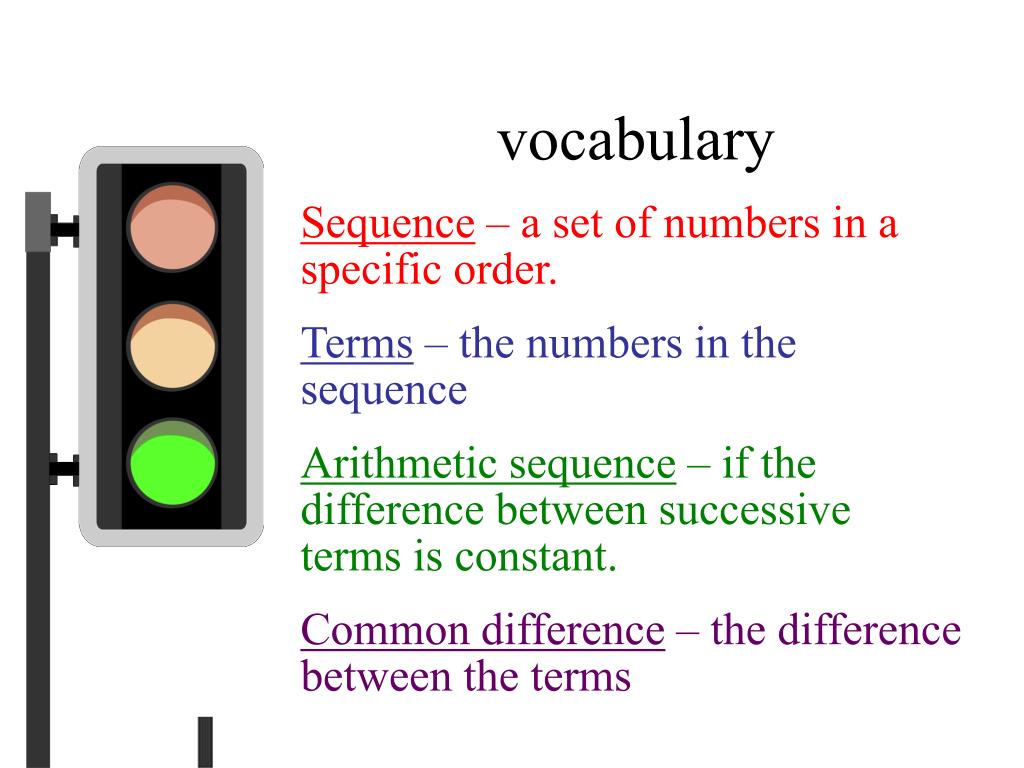 vocabulary

Sequence – a set of numbers in a specific order.

Terms – the numbers in the sequence

Arithmetic sequence – if the difference between successive terms is constant.

Common difference – the difference between the terms